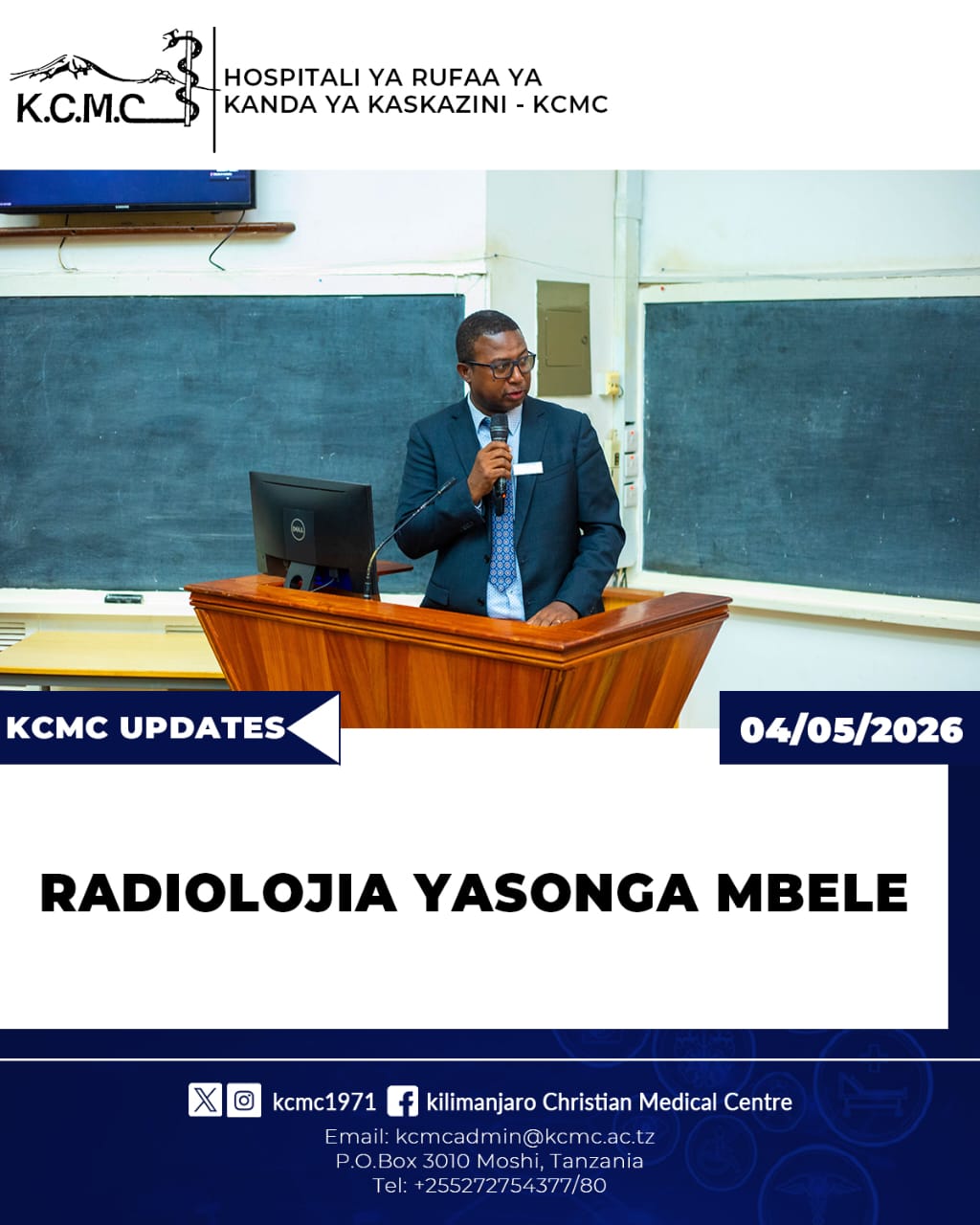 K.C.M.C

HOSPITALI YA RUFAA YA KANDA YA KASKAZINI - KCMC

DELL

KCMC UPDATES

04/05/2026

RADIOLOJIA YASONGA MBELE

kcmc1971 kilimanjaro Christian Medical Centre

Email: kcmcadmin@kcmc.ac.tz
P.O.Box 3010 Moshi, Tanzania
Tel: +255272754377/80